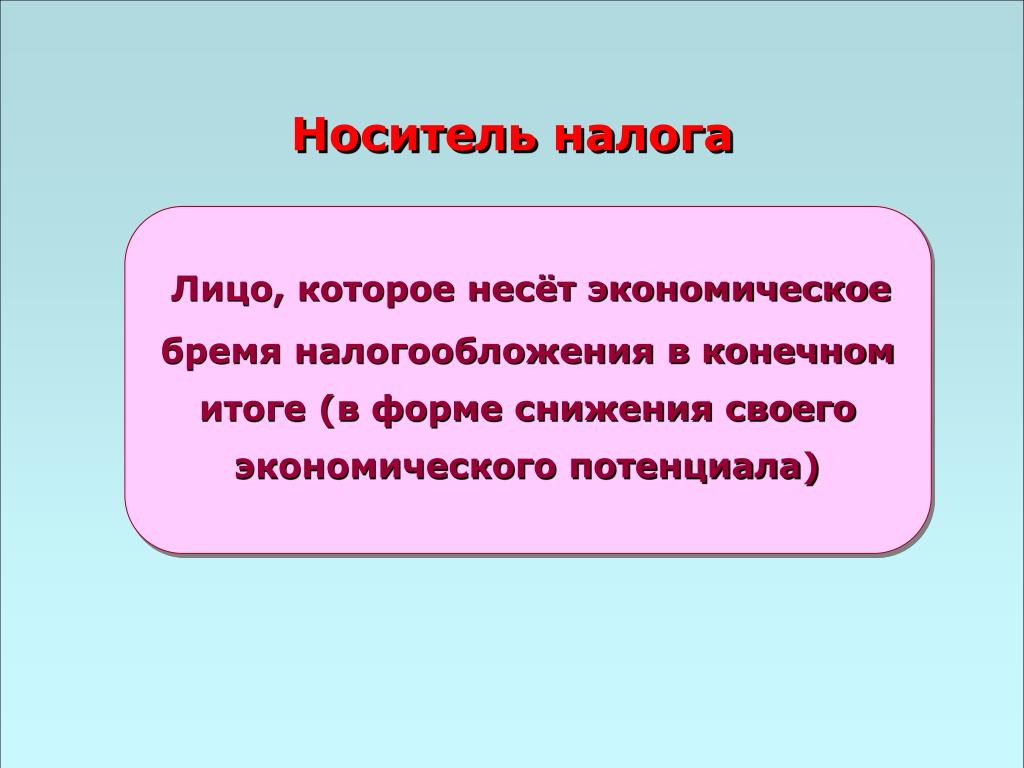 Носитель налога

Лицо, которое несёт экономическое бремя налогообложения в конечном итоге (в форме снижения своего экономического потенциала)